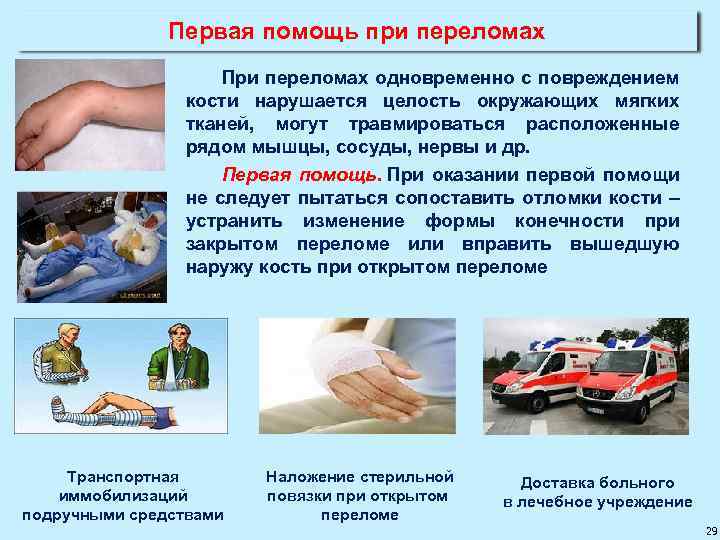 Первая помощь при переломах

При переломах одновременно с повреждением кости нарушается целость окружающих мягких тканей, могут травмироваться расположенные рядом мышцы, сосуды, нервы и др.

Первая помощь. При оказании первой помощи не следует пытаться сопоставить отломки кости – устранить изменение формы конечности при закрытом переломе или вправить вышедшую наружу кость при открытом переломе

Транспортная иммобилизаций подручными средствами

Наложение стерильной повязки при открытом переломе

Доставка больного в лечебное учреждение

29